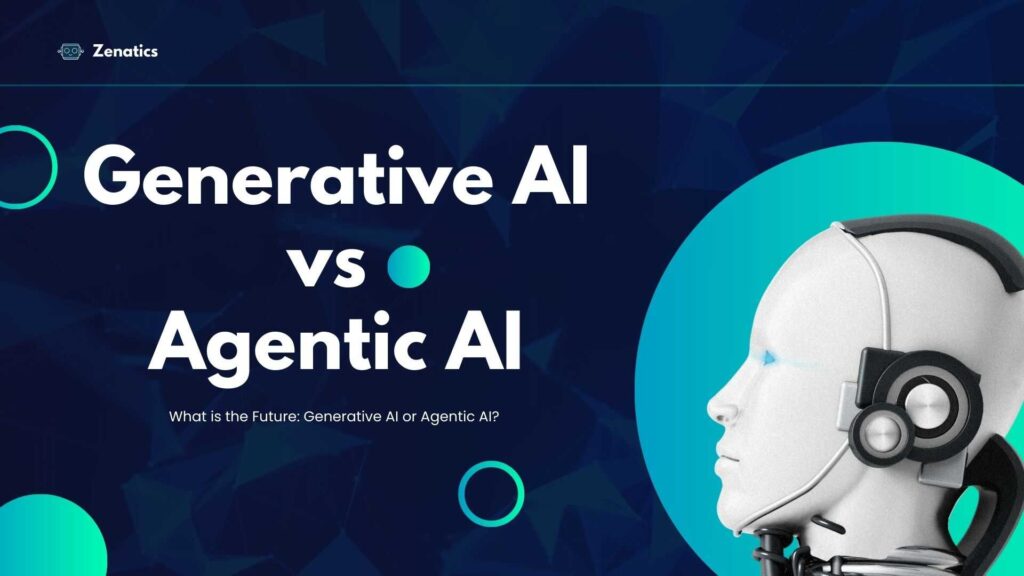 Zenatics

Generative AI
vs
Agentic AI

What is the Future: Generative AI or Agentic AI?